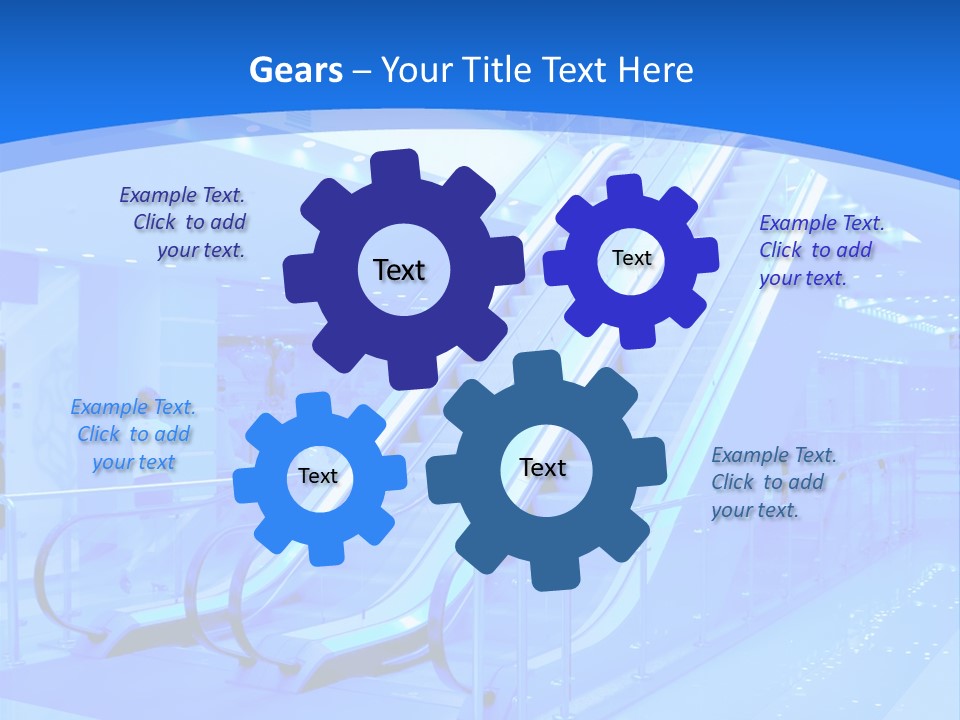 Gears – Your Title Text Here

Example Text. Click to add your text.

Text

Text

Example Text. Click to add your text.

Example Text. Click to add your text

Text

Text

Example Text. Click to add your text.